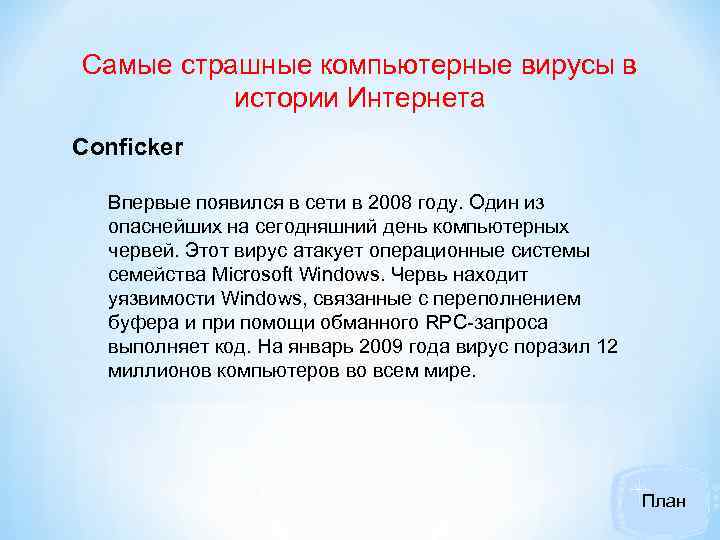 Самые страшные компьютерные вирусы в истории Интернета

Conficker

Впервые появился в сети в 2008 году. Один из опаснейших на сегодняшний день компьютерных червей. Этот вирус атакует операционные системы семейства Microsoft Windows. Червь находит уязвимости Windows, связанные с переполнением буфера и при помощи обманного RPC-запроса выполняет код. На январь 2009 года вирус поразил 12 миллионов компьютеров во всем мире.

План